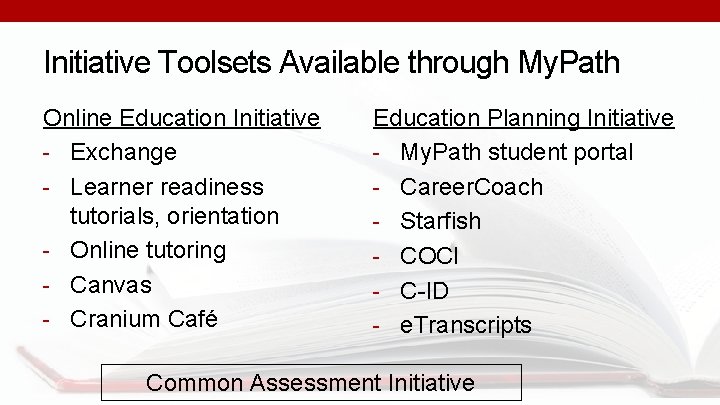 Initiative Toolsets Available through MyPath

Online Education Initiative

- Exchange
- Learner readiness tutorials, orientation
- Online tutoring
- Canvas
- Cranium Café

Education Planning Initiative

- MyPath student portal
- CareerCoach
- Starfish
- COCI
- C-ID
- eTranscripts

Common Assessment Initiative